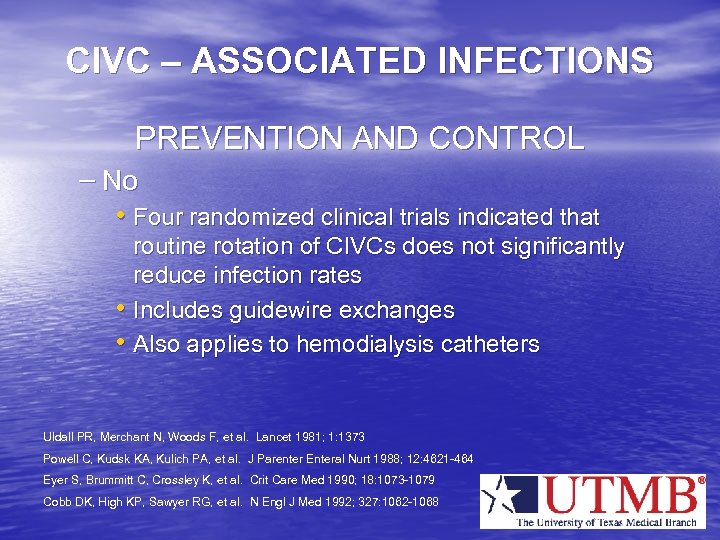 CIVC – ASSOCIATED INFECTIONS

PREVENTION AND CONTROL

– No

• Four randomized clinical trials indicated that routine rotation of CIVCs does not significantly reduce infection rates

• Includes guidewire exchanges

• Also applies to hemodialysis catheters

Uldall PR, Merchant N, Woods F, et al. Lancet 1981; 1:1373

Powell C, Kudsk KA, Kulich PA, et al. J Parenter Enteral Nurt 1988; 12:4621-464

Eyer S, Brummitt C, Crossley K, et al. Crit Care Med 1990; 18:1073-1079

Cobb DK, High KP, Sawyer RG, et al. N Engl J Med 1992; 327:1062-1068

UTMB®
The University of Texas Medical Branch